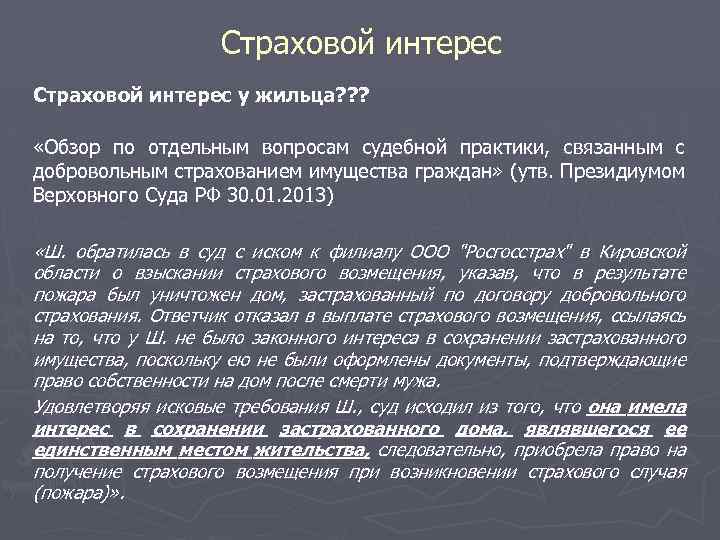 Страховой интерес

Страховой интерес у жильца???

«Обзор по отдельным вопросам судебной практики, связанным с добровольным страхованием имущества граждан» (утв. Президиумом Верховного Суда РФ 30.01.2013)

«Ш. обратилась в суд с иском к филиалу ООО "Росгосстрах" в Кировской области о взыскании страхового возмещения, указав, что в результате пожара был уничтожен дом, застрахованный по договору добровольного страхования. Ответчик отказал в выплате страхового возмещения, ссылаясь на то, что у Ш. не было законного интереса в сохранении застрахованного имущества, поскольку ею не были оформлены документы, подтверждающие право собственности на дом после смерти мужа.

Удовлетворяя исковые требования Ш., суд исходил из того, что она имела интерес в сохранении застрахованного дома, являвшегося ее единственным местом жительства, следовательно, приобрела право на получение страхового возмещения при возникновении страхового случая (пожара)».